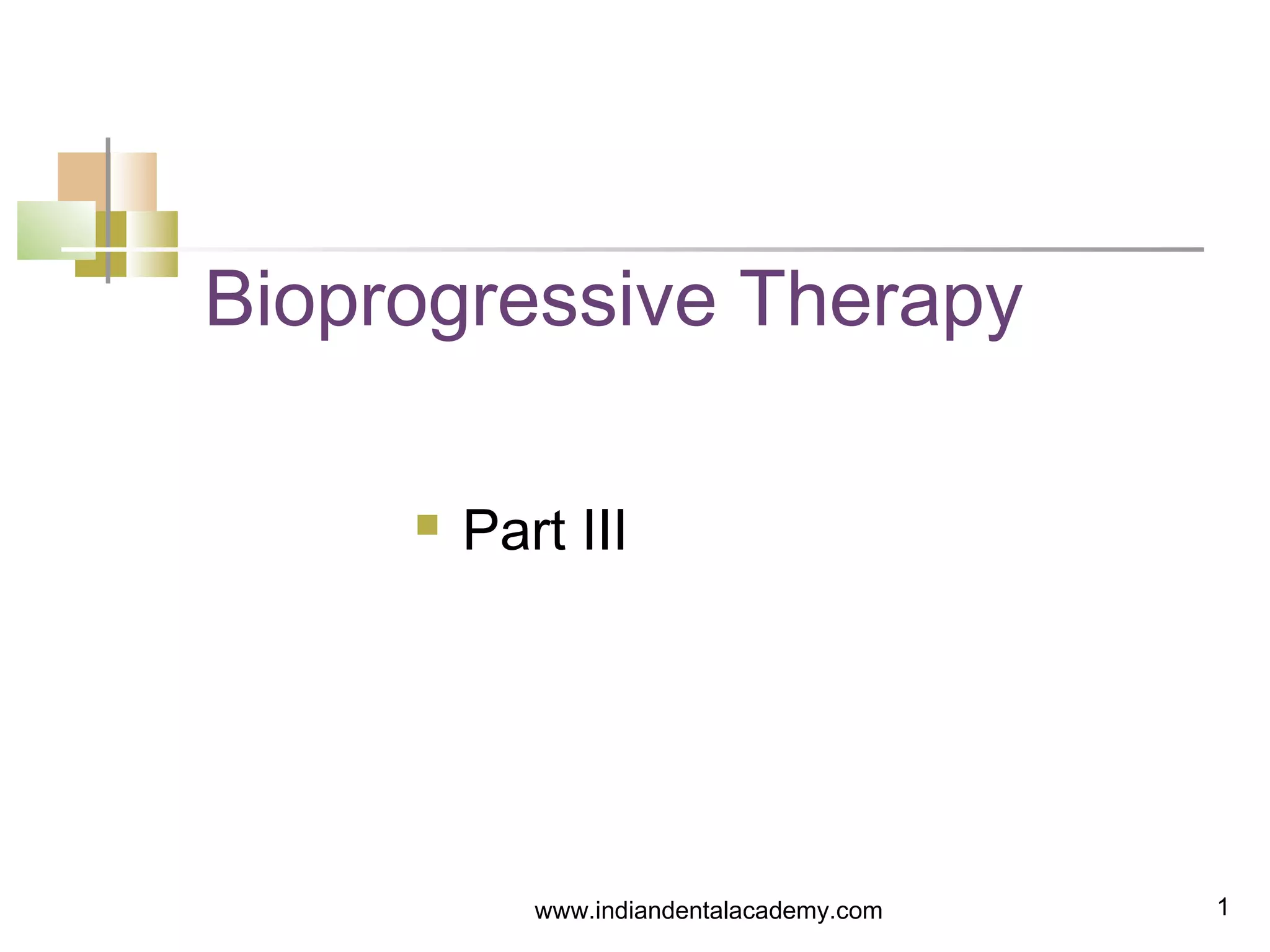 Bioprogressive Therapy

Part III

www.indiandentalacademy.com

1